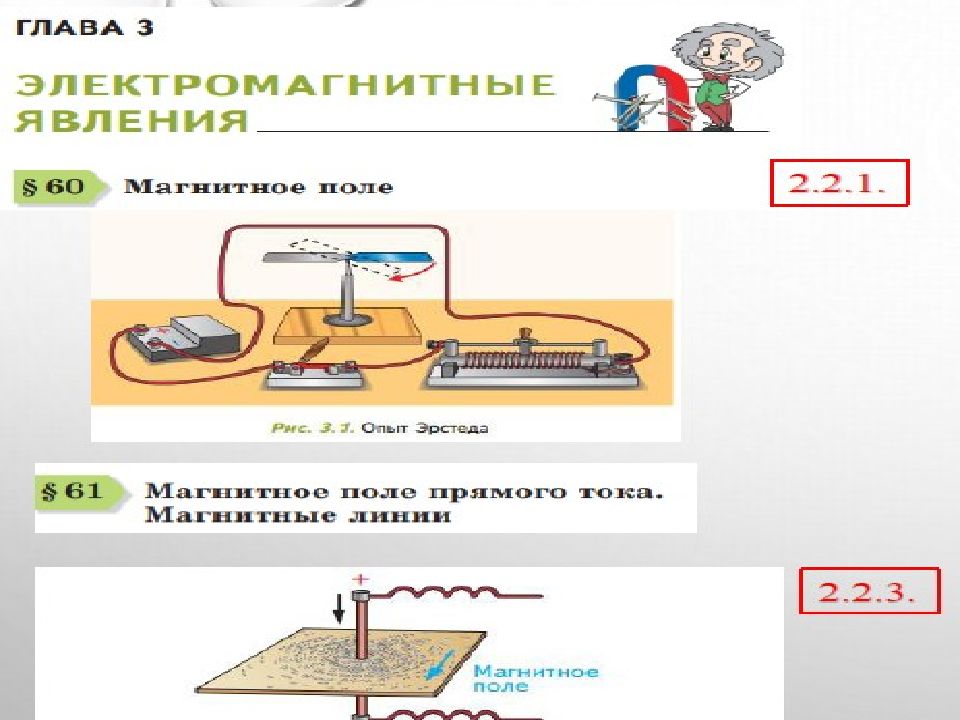 ГЛАВА 3

ЭЛЕКТРОМАГНИТНЫЕ ЯВЛЕНИЯ

§ 60 Магнитное поле

2.2.1.

Рис. 3.1. Опыт Эрстеда

§ 61 Магнитное поле прямого тока. Магнитные линии

2.2.3.

+

Магнитное поле